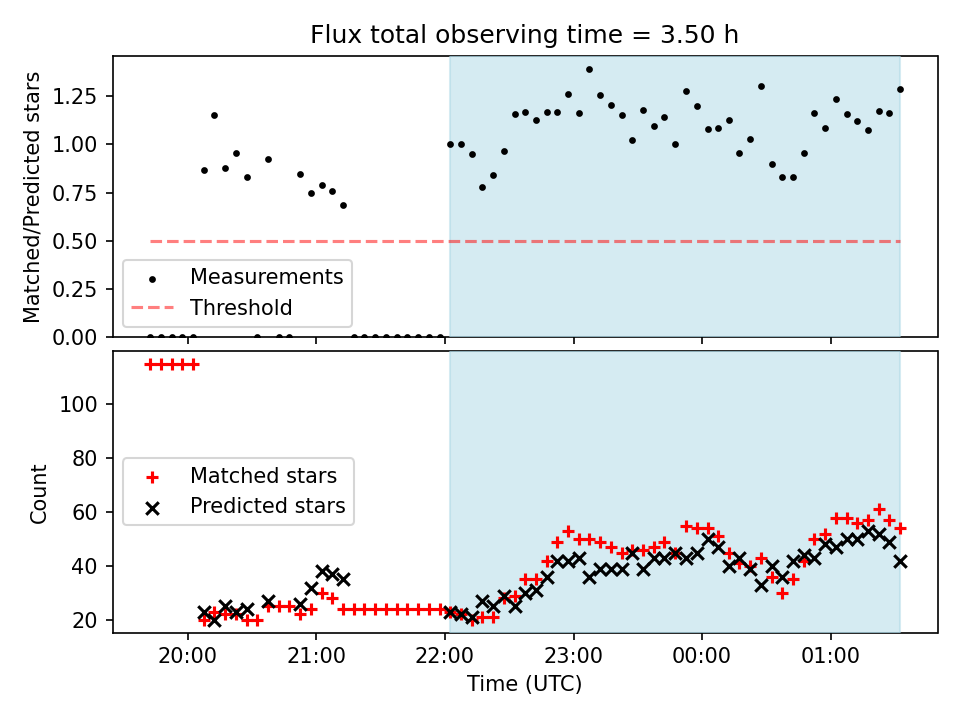 Flux total observing time = 3.50 h

Matched/Predicted stars

1.25
1.00
0.75
0.50
0.25
0.00

Measurements
Threshold

Count

100
80
60
40
20

Matched stars
Predicted stars

20:00
21:00
22:00
23:00
00:00
01:00

Time (UTC)